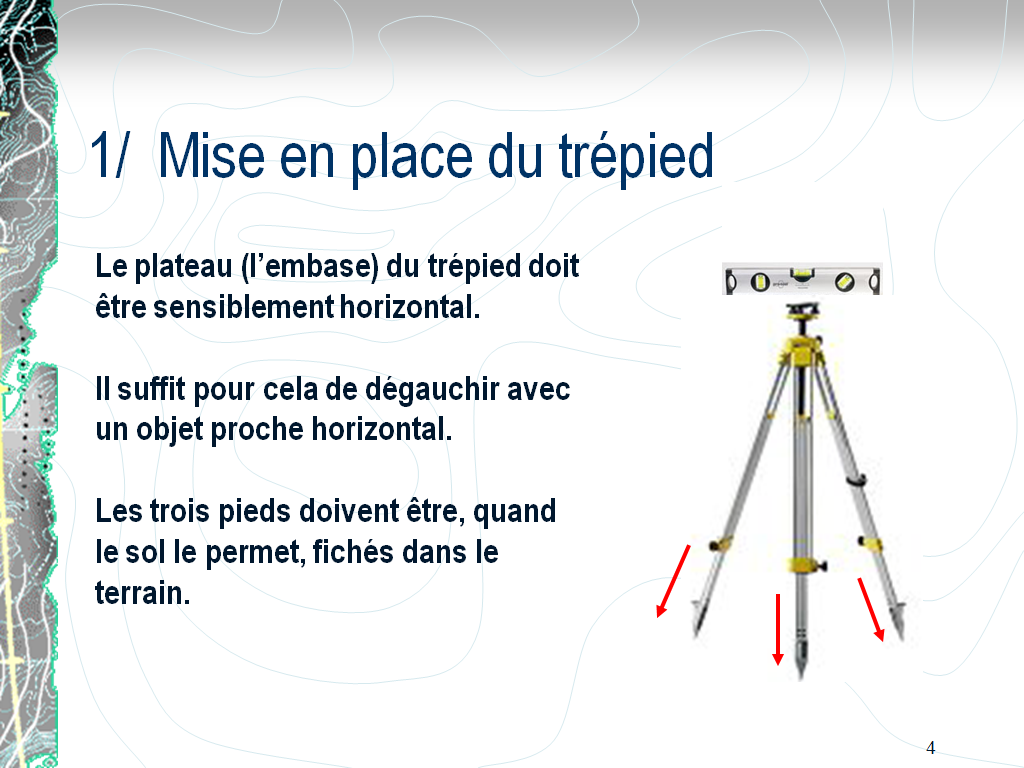 1/ Mise en place du trépied

Le plateau (l’embase) du trépied doit être sensiblement horizontal.

Il suffit pour cela de dégauchir avec un objet proche horizontal.

Les trois pieds doivent être, quand le sol le permet, fichés dans le terrain.

4